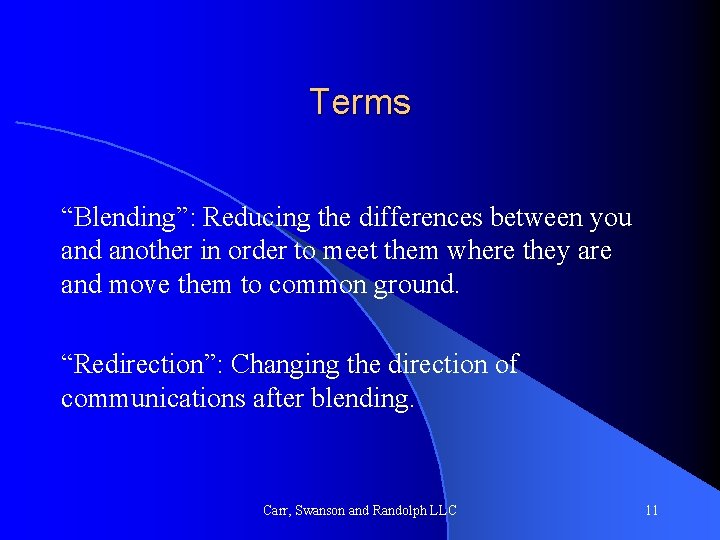 Terms

“Blending”: Reducing the differences between you and another in order to meet them where they are and move them to common ground.

“Redirection”: Changing the direction of communications after blending.

Carr, Swanson and Randolph LLC

11